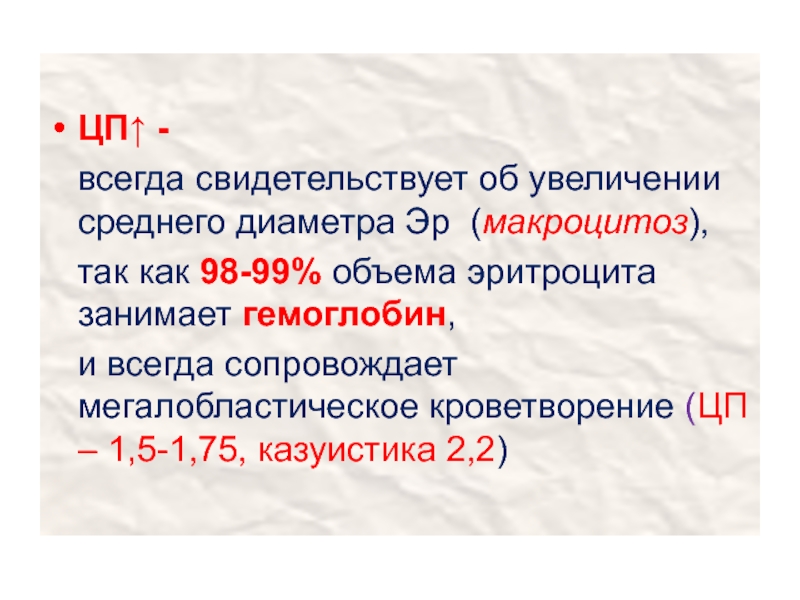 • ЦП↑ -

всегда свидетельствует об увеличении среднего диаметра Эр (макроцитоз),

так как 98-99% объема эритроцита занимает гемоглобин,

и всегда сопровождает мегалобластическое кроветворение (ЦП – 1,5-1,75, казуистика 2,2)